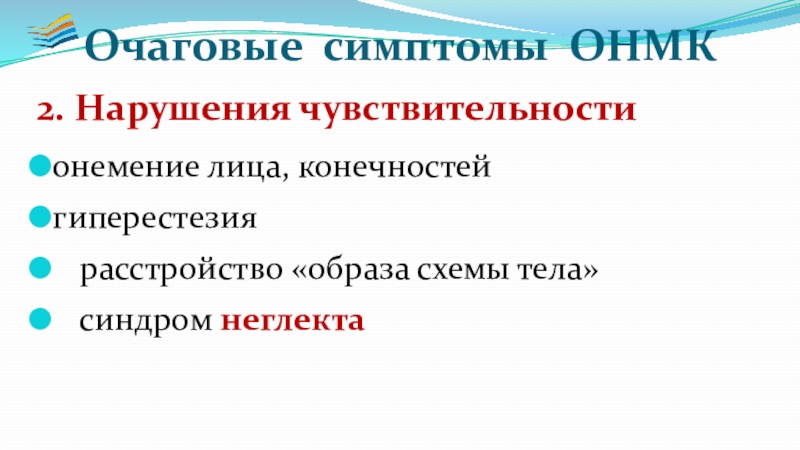 Очаговые симптомы ОНМК

2. Нарушения чувствительности

онемение лица, конечностей

гиперестезия

расстройство «образа схемы тела»

синдром неглекта